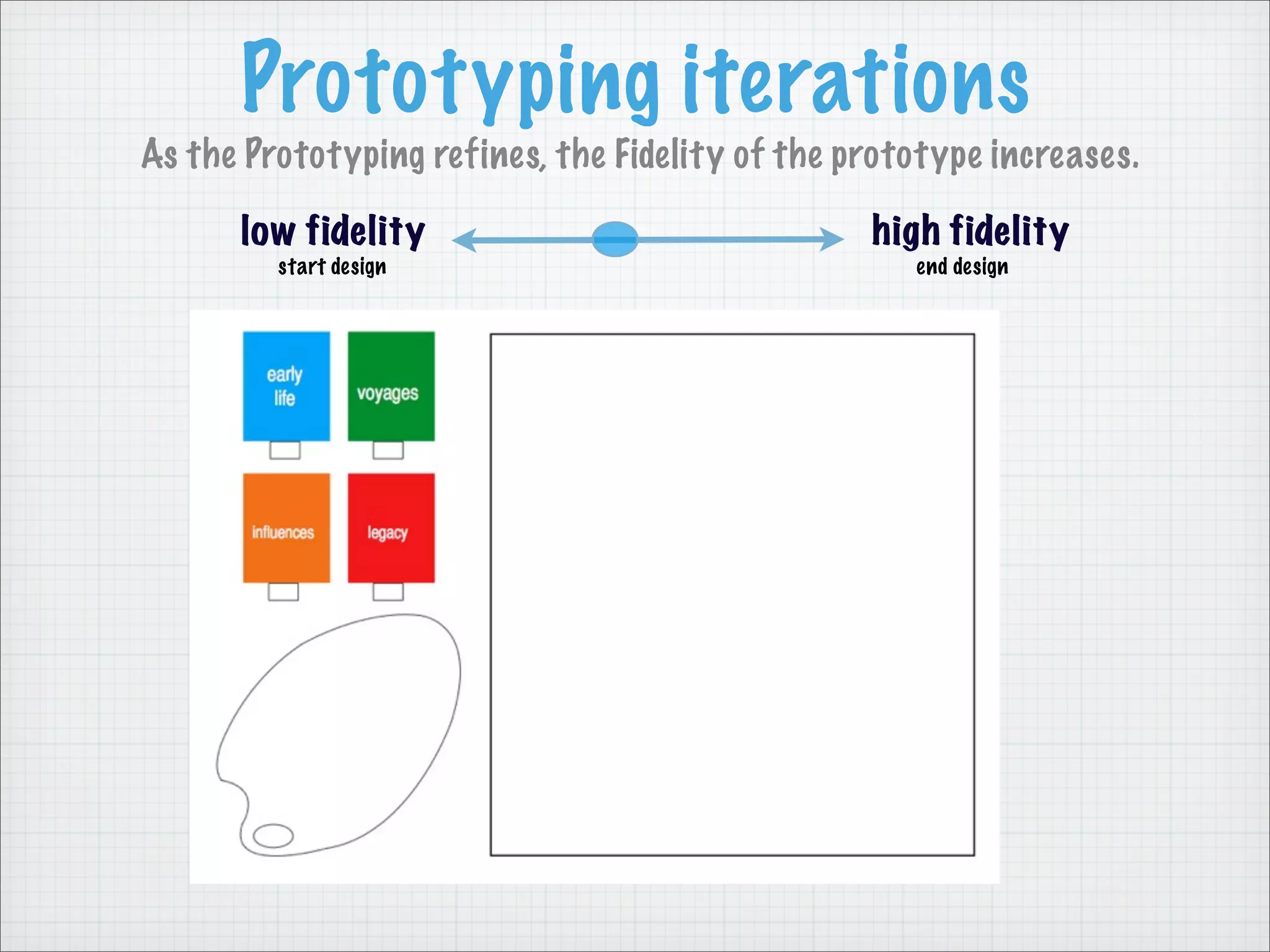 Prototyping iterations

As the Prototyping refines, the Fidelity of the prototype increases.

low fidelity
start design

high fidelity
end design

early life

voyages

influences

legacy